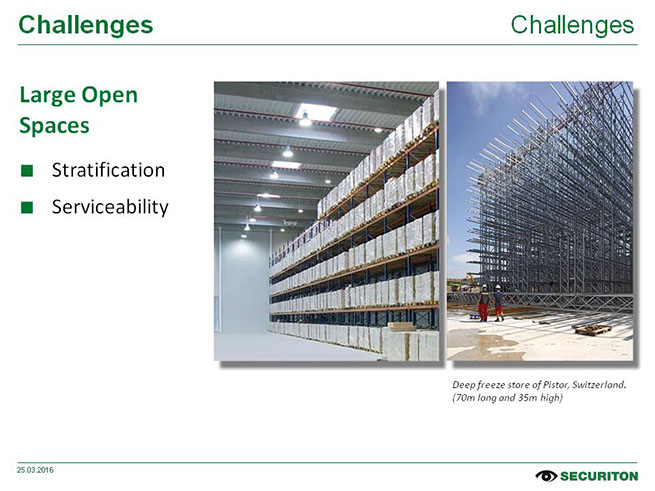 Challenges

Challenges

Large Open Spaces

■ Stratification

■ Serviceability

Deep freeze store of Pistor, Switzerland. (70m long and 35m high)

25.03.2016

SECURITON